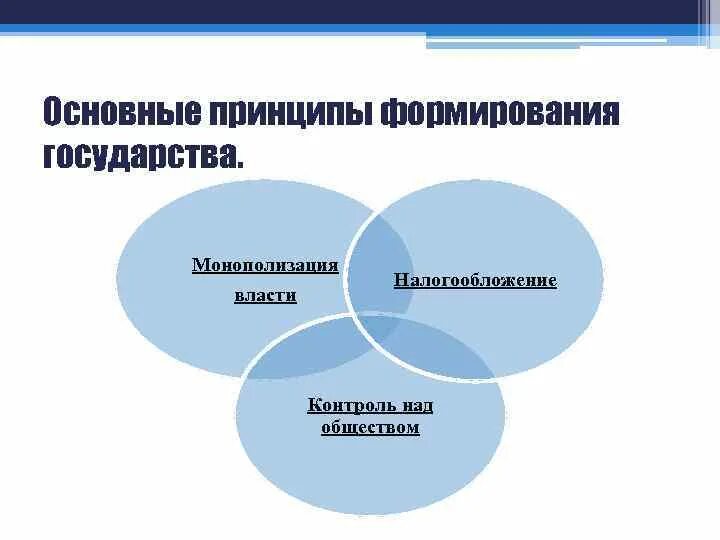 Основные принципы формирования государства.

Монополизация власти

Налогообложение

Контроль над обществом